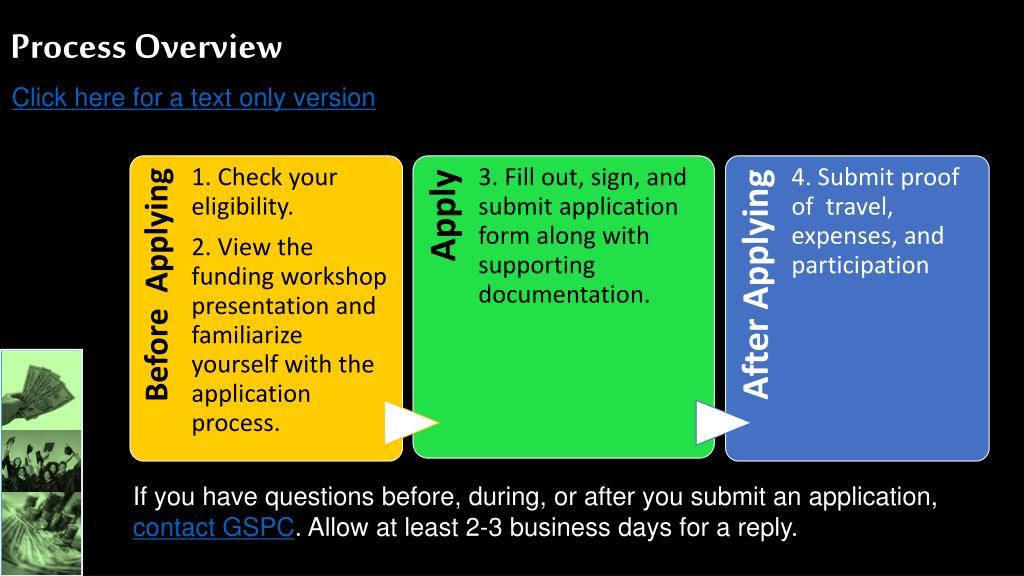 Process Overview

Click here for a text only version

Before Applying

1. Check your eligibility.

2. View the funding workshop presentation and familiarize yourself with the application process.

Apply

3. Fill out, sign, and submit application form along with supporting documentation.

After Applying

4. Submit proof of travel, expenses, and participation

If you have questions before, during, or after you submit an application, contact GSPC. Allow at least 2-3 business days for a reply.